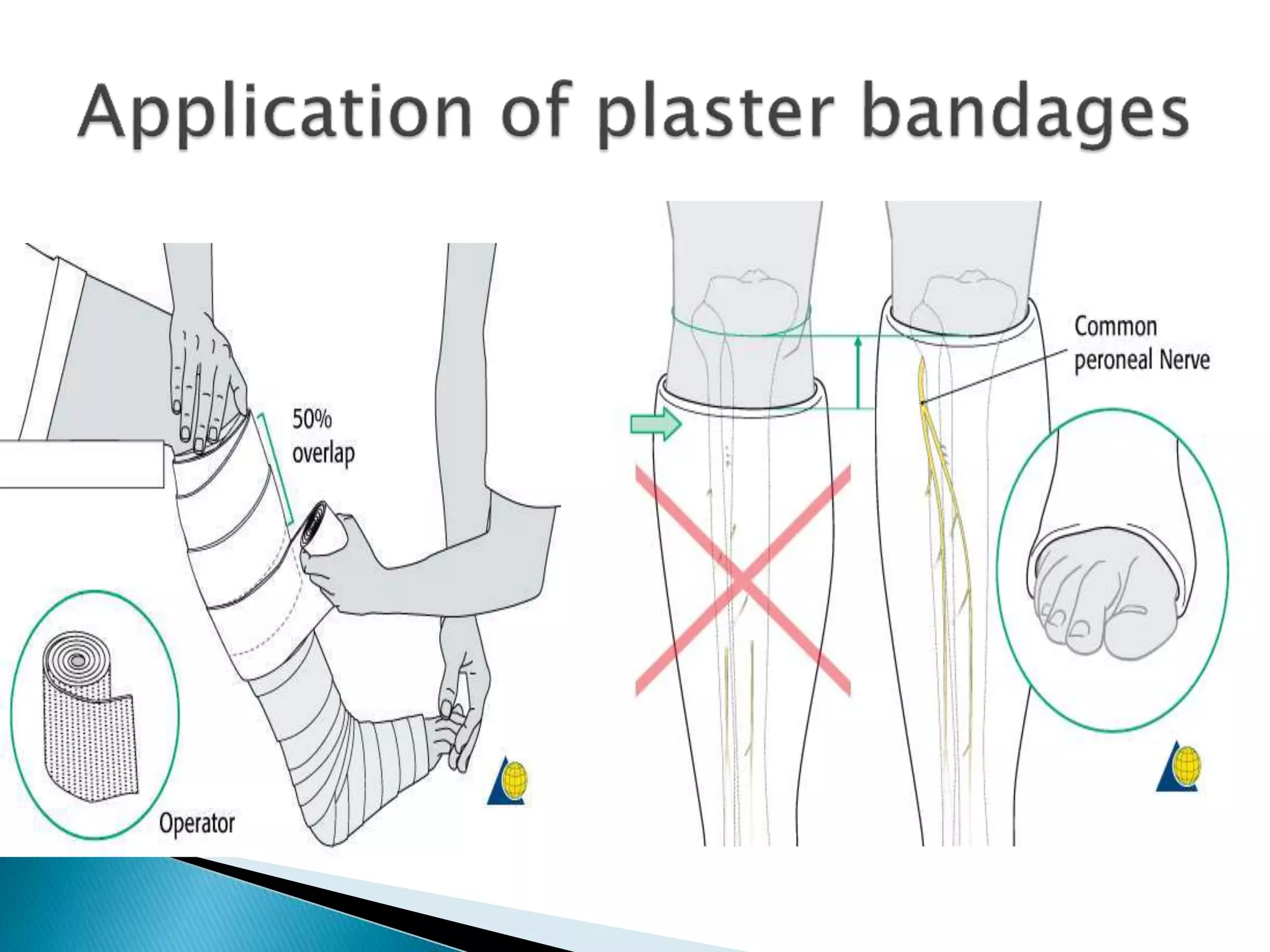 Application of plaster bandages

50%
overlap

Operator

Common
peroneal Nerve